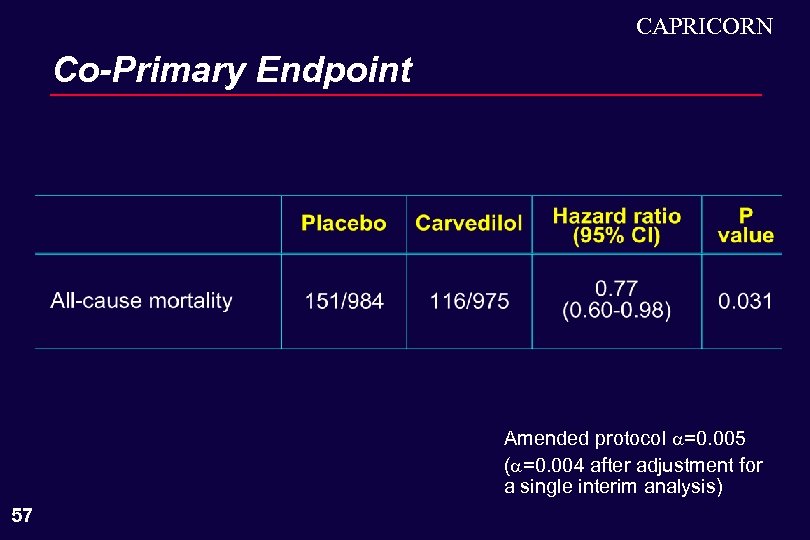 CAPRICORN

Co-Primary Endpoint

| | Placebo | Carvedilol | Hazard ratio (95% CI) | P value |
|---|---|---|---|---|
| All-cause mortality | 151/984 | 116/975 | 0.77 (0.60-0.98) | 0.031 |

Amended protocol $\alpha$=0.005 ($\alpha$=0.004 after adjustment for a single interim analysis)

57